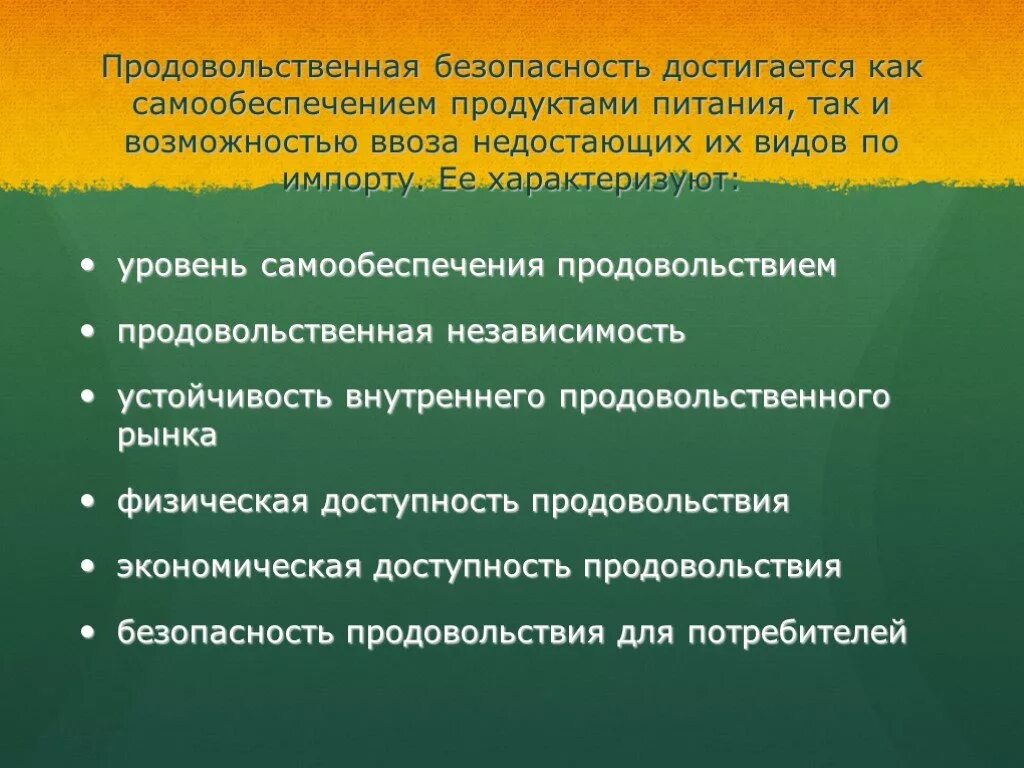 Продовольственная безопасность достигается как самообеспечением продуктами питания, так и возможностью ввоза недостающих их видов по импорту. Ее характеризуют:

• уровень самообеспечения продовольствием
• продовольственная независимость
• устойчивость внутреннего продовольственного рынка
• физическая доступность продовольствия
• экономическая доступность продовольствия
• безопасность продовольствия для потребителей